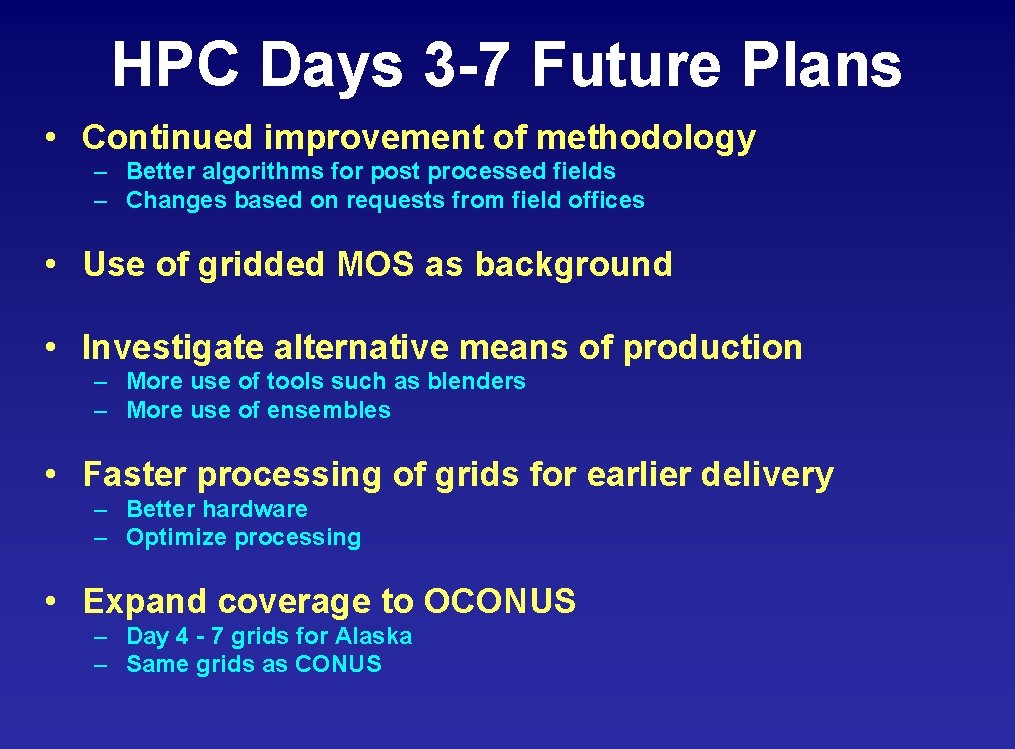 HPC Days 3-7 Future Plans

• Continued improvement of methodology
– Better algorithms for post processed fields
– Changes based on requests from field offices

• Use of gridded MOS as background

• Investigate alternative means of production
– More use of tools such as blenders
– More use of ensembles

• Faster processing of grids for earlier delivery
– Better hardware
– Optimize processing

• Expand coverage to OCONUS
– Day 4 - 7 grids for Alaska
– Same grids as CONUS